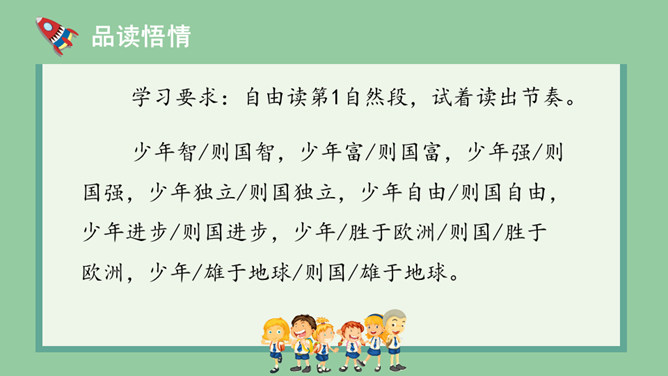 品读悟情

学习要求：自由读第1自然段，试着读出节奏。

少年智/则国智，少年富/则国富，少年强/则国强，少年独立/则国独立，少年自由/则国自由，少年进步/则国进步，少年/胜于欧洲/则国/胜于欧洲，少年/雄于地球/则国/雄于地球。